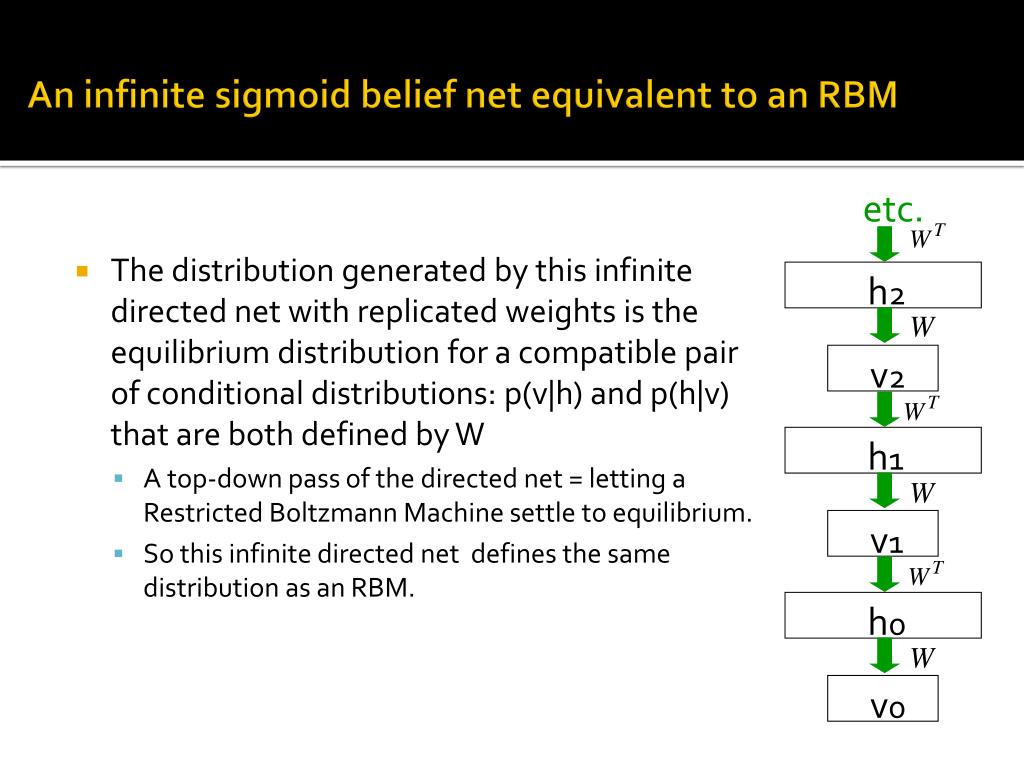 An infinite sigmoid belief net equivalent to an RBM

The distribution generated by this infinite directed net with replicated weights is the equilibrium distribution for a compatible pair of conditional distributions: p(v|h) and p(h|v) that are both defined by W

A top-down pass of the directed net = letting a Restricted Boltzmann Machine settle to equilibrium.

So this infinite directed net defines the same distribution as an RBM.

etc.
$W^T$
h2
$W$
v2
$W^T$
h1
$W$
v1
$W^T$
h0
$W$
v0